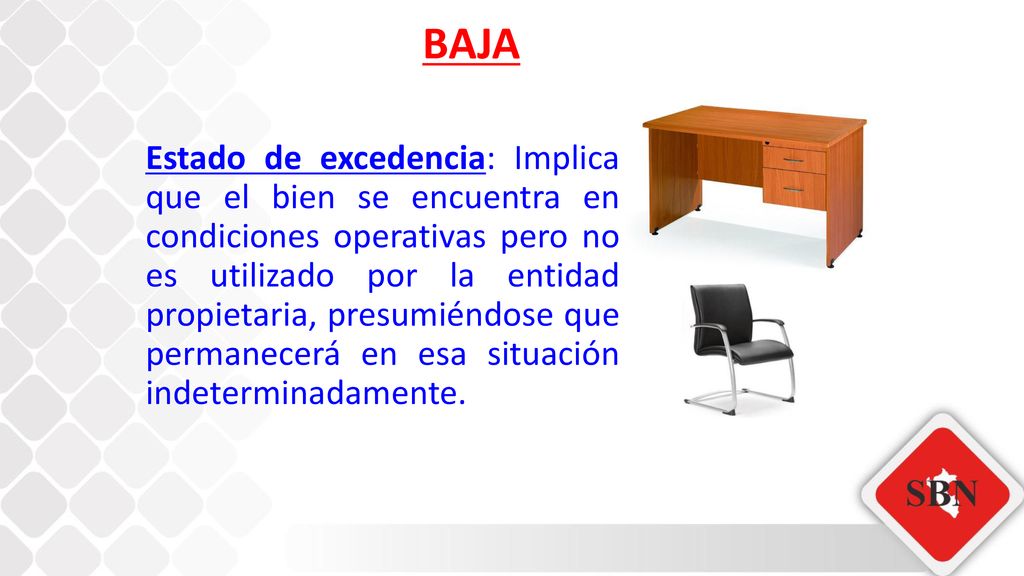 BAJA

Estado de excedencia: Implica que el bien se encuentra en condiciones operativas pero no es utilizado por la entidad propietaria, presumiéndose que permanecerá en esa situación indeterminadamente.

SBN